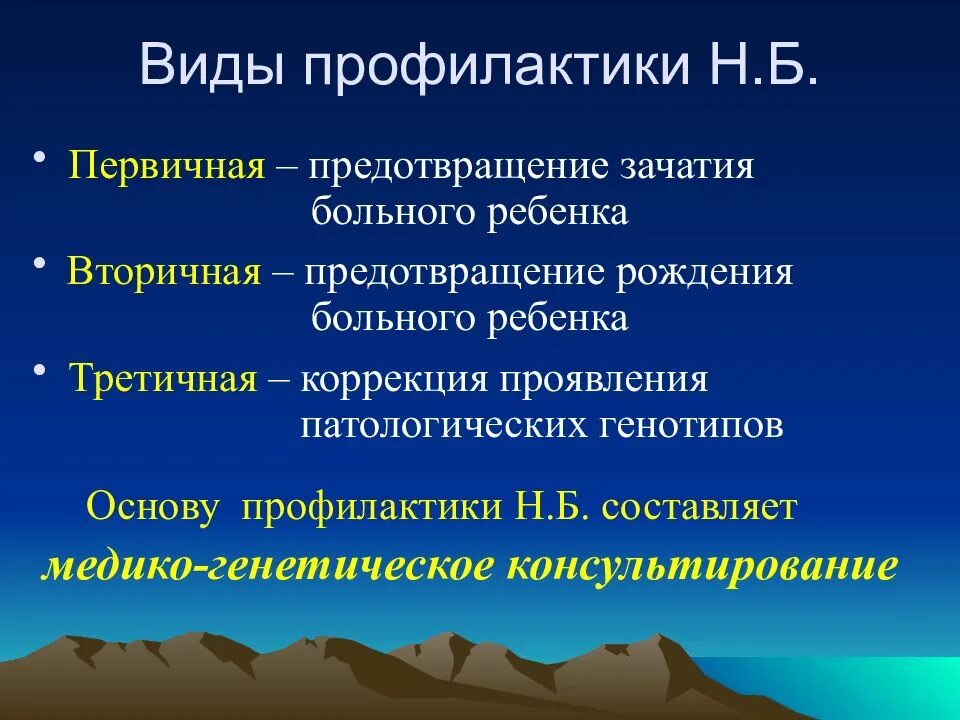 Виды профилактики Н.Б.

• Первичная – предотвращение зачатия больного ребенка

• Вторичная – предотвращение рождения больного ребенка

• Третичная – коррекция проявления патологических генотипов

Основу профилактики Н.Б. составляет медико-генетическое консультирование